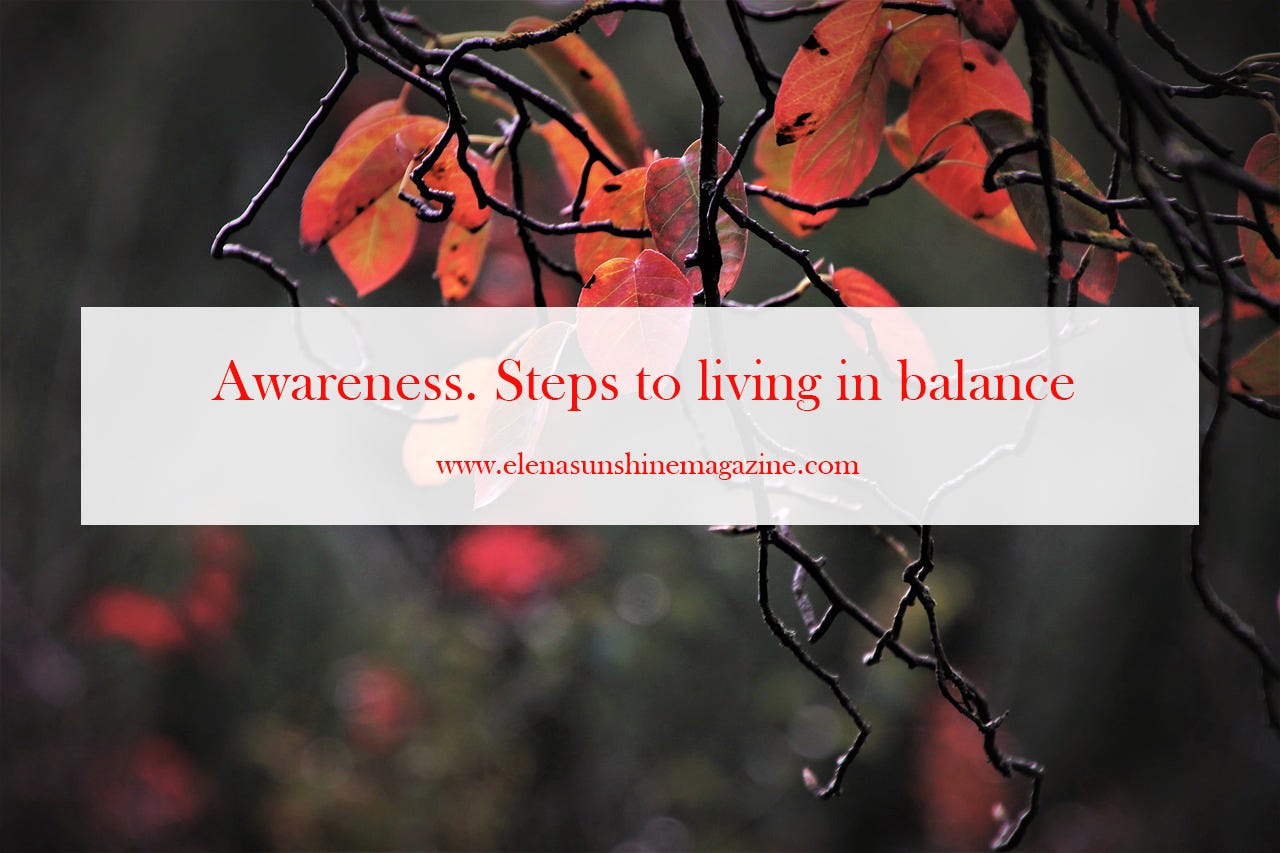 Awareness. Steps to living in balance

www.elenasunshinemagazine.com